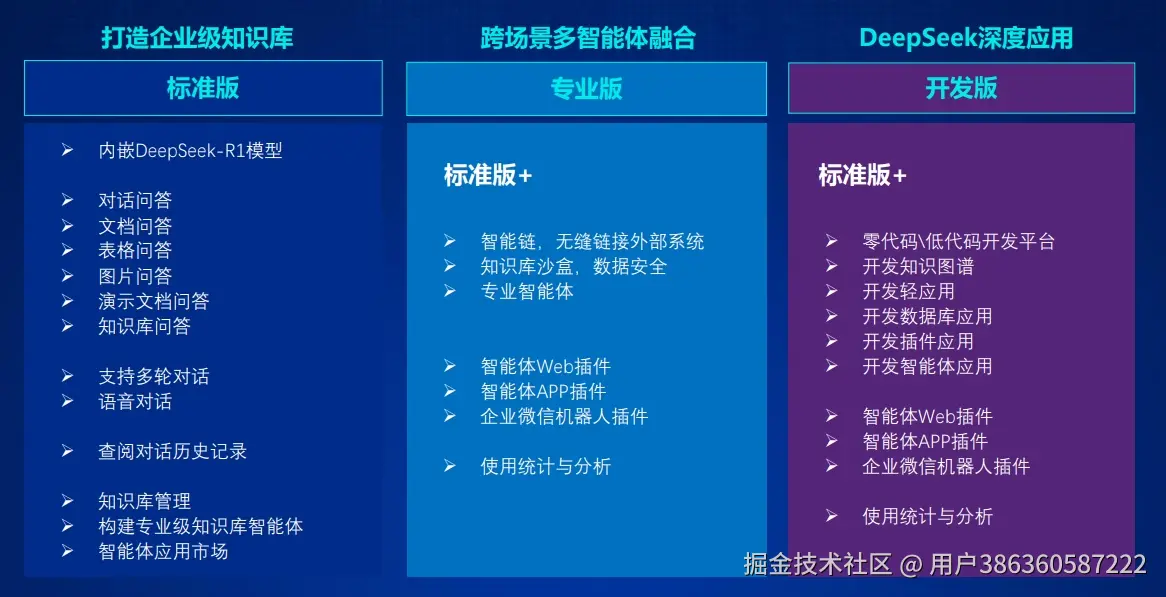 打造企业级知识库

标准版

➢ 内嵌DeepSeek-R1模型

➢ 对话问答
➢ 文档问答
➢ 表格问答
➢ 图片问答
➢ 演示文档问答
➢ 知识库问答

➢ 支持多轮对话
➢ 语音对话

➢ 查阅对话历史记录

➢ 知识库管理
➢ 构建专业级知识库智能体
➢ 智能体应用市场

跨场景多智能体融合

专业版

标准版+

➢ 智能链，无缝链接外部系统
➢ 知识库沙盒，数据安全
➢ 专业智能体

➢ 智能体Web插件
➢ 智能体APP插件
➢ 企业微信机器人插件

➢ 使用统计与分析

DeepSeek深度应用

开发版

标准版+

➢ 零代码\低代码开发平台
➢ 开发知识图谱
➢ 开发轻应用
➢ 开发数据库应用
➢ 开发插件应用
➢ 开发智能体应用

➢ 智能体Web插件
➢ 智能体APP插件
➢ 企业微信机器人插件

➢ 使用统计与分析

掘金技术社区 @ 用户386360587222